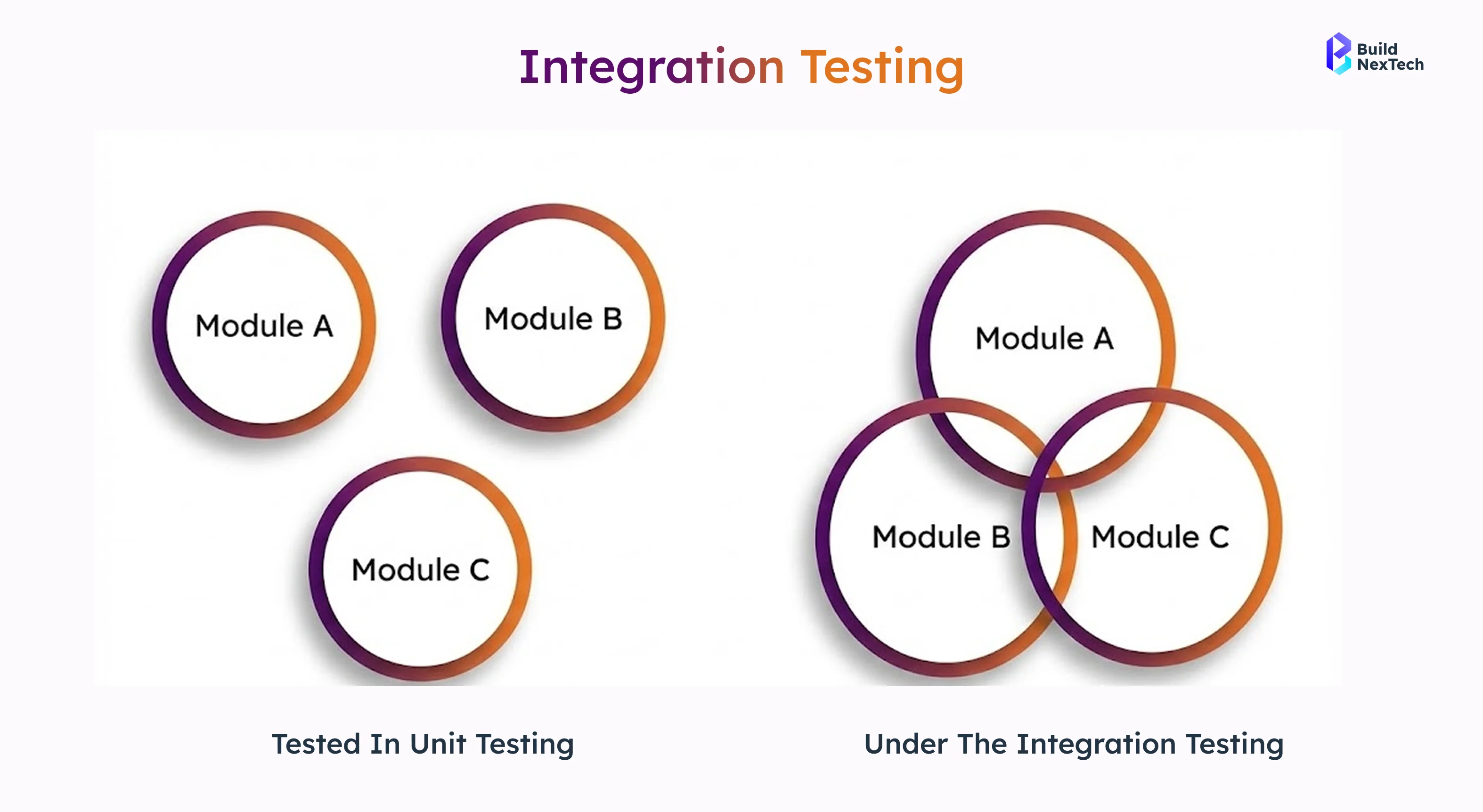 Integration Testing

Build NexTech

Module A

Module B

Module C

Module A

Module B

Module C

Tested In Unit Testing

Under The Integration Testing